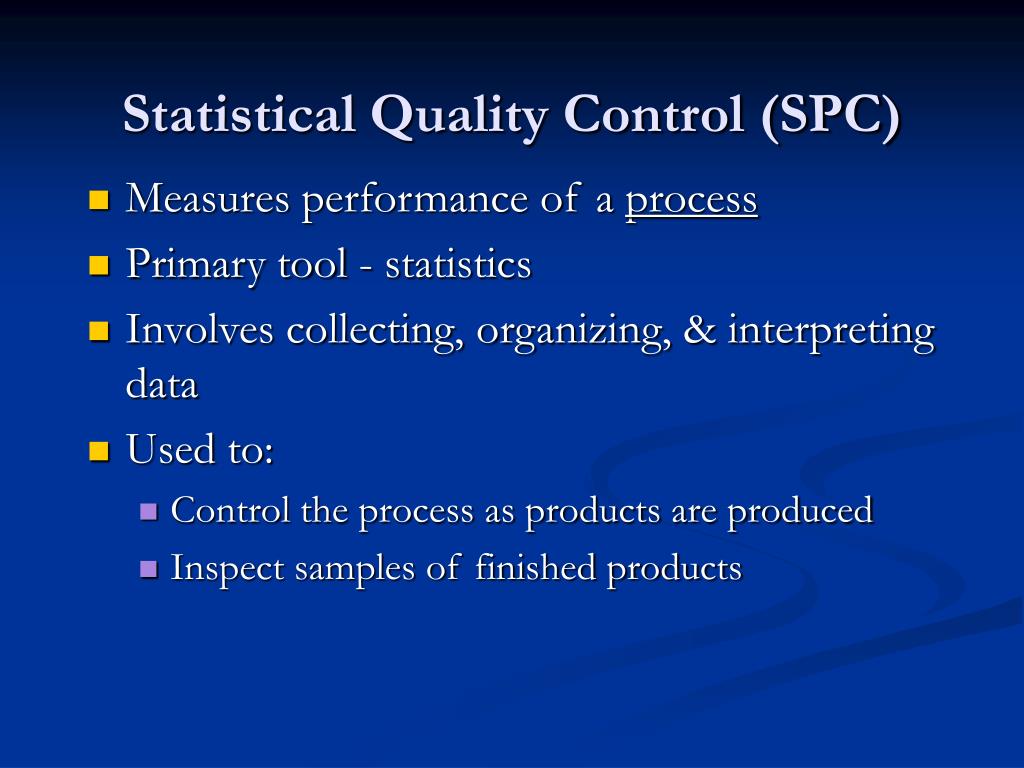 Statistical Quality Control (SPC)

- Measures performance of a process
- Primary tool - statistics
- Involves collecting, organizing, & interpreting data
- Used to:
  - Control the process as products are produced
  - Inspect samples of finished products